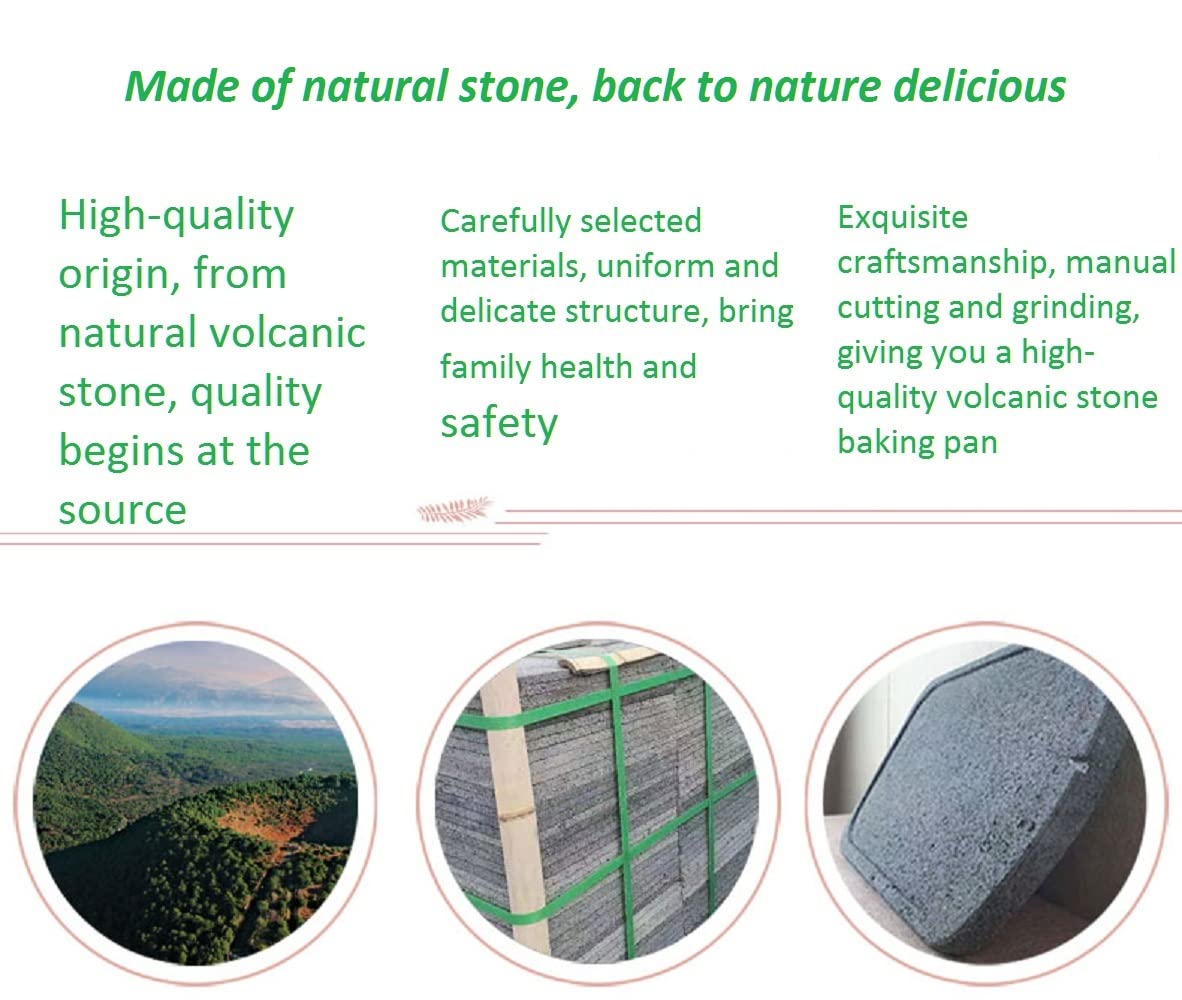 Made of natural stone, back to nature delicious

High-quality origin, from natural volcanic stone, quality begins at the source

Carefully selected materials, uniform and delicate structure, bring family health and safety

Exquisite craftsmanship, manual cutting and grinding, giving you a high-quality volcanic stone baking pan